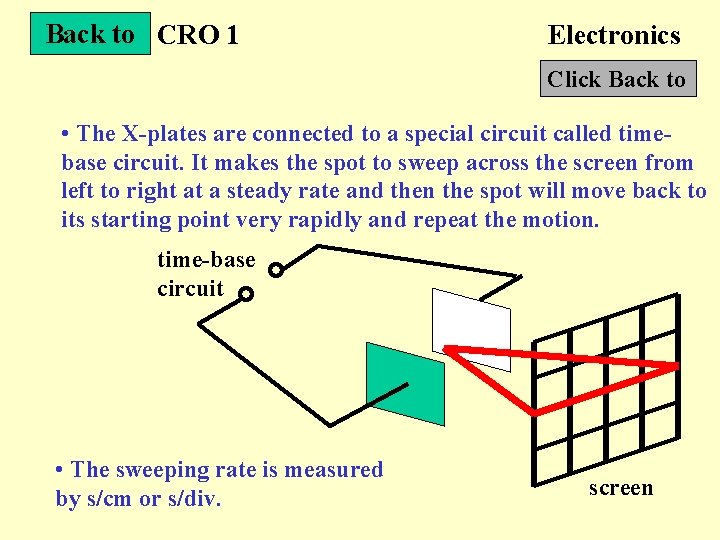 Back to CRO 1

Electronics

Click Back to

• The X-plates are connected to a special circuit called time-base circuit. It makes the spot to sweep across the screen from left to right at a steady rate and then the spot will move back to its starting point very rapidly and repeat the motion.

time-base circuit

screen

• The sweeping rate is measured by s/cm or s/div.